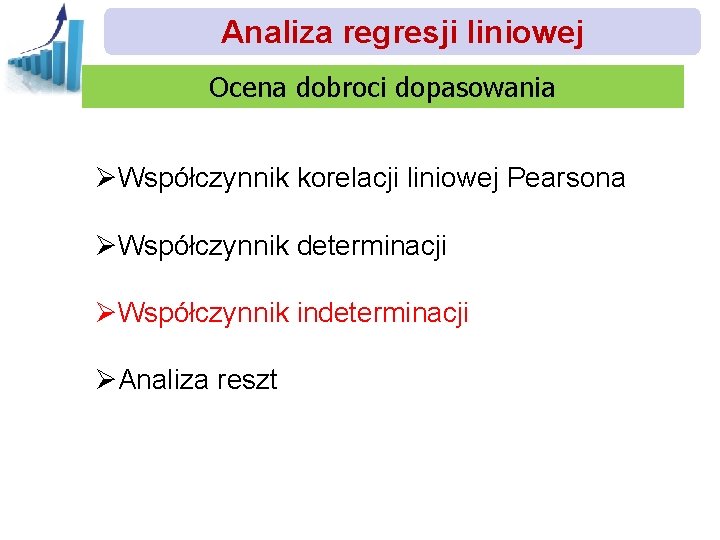 Analiza regresji liniowej

Ocena dobroci dopasowania

➢Współczynnik korelacji liniowej Pearsona

➢Współczynnik determinacji

➢Współczynnik indeterminacji

➢Analiza reszt